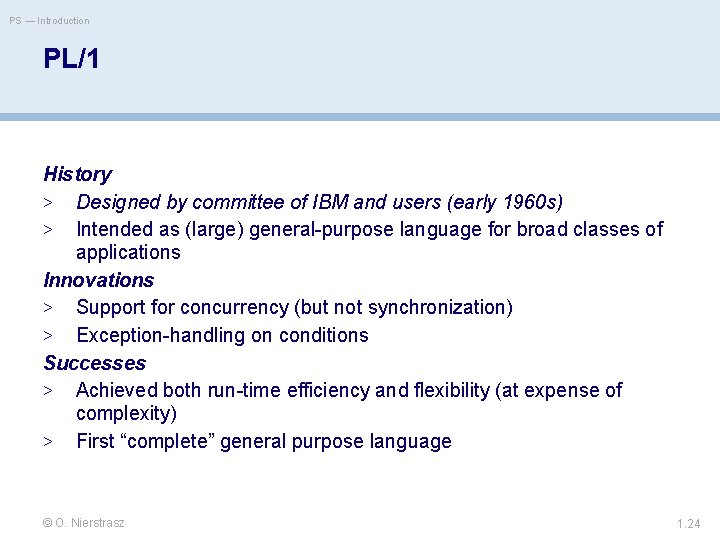 PS — Introduction

PL/1

History

> Designed by committee of IBM and users (early 1960s)

> Intended as (large) general-purpose language for broad classes of applications

Innovations

> Support for concurrency (but not synchronization)

> Exception-handling on conditions

Successes

> Achieved both run-time efficiency and flexibility (at expense of complexity)

> First “complete” general purpose language

© O. Nierstrasz

1.24